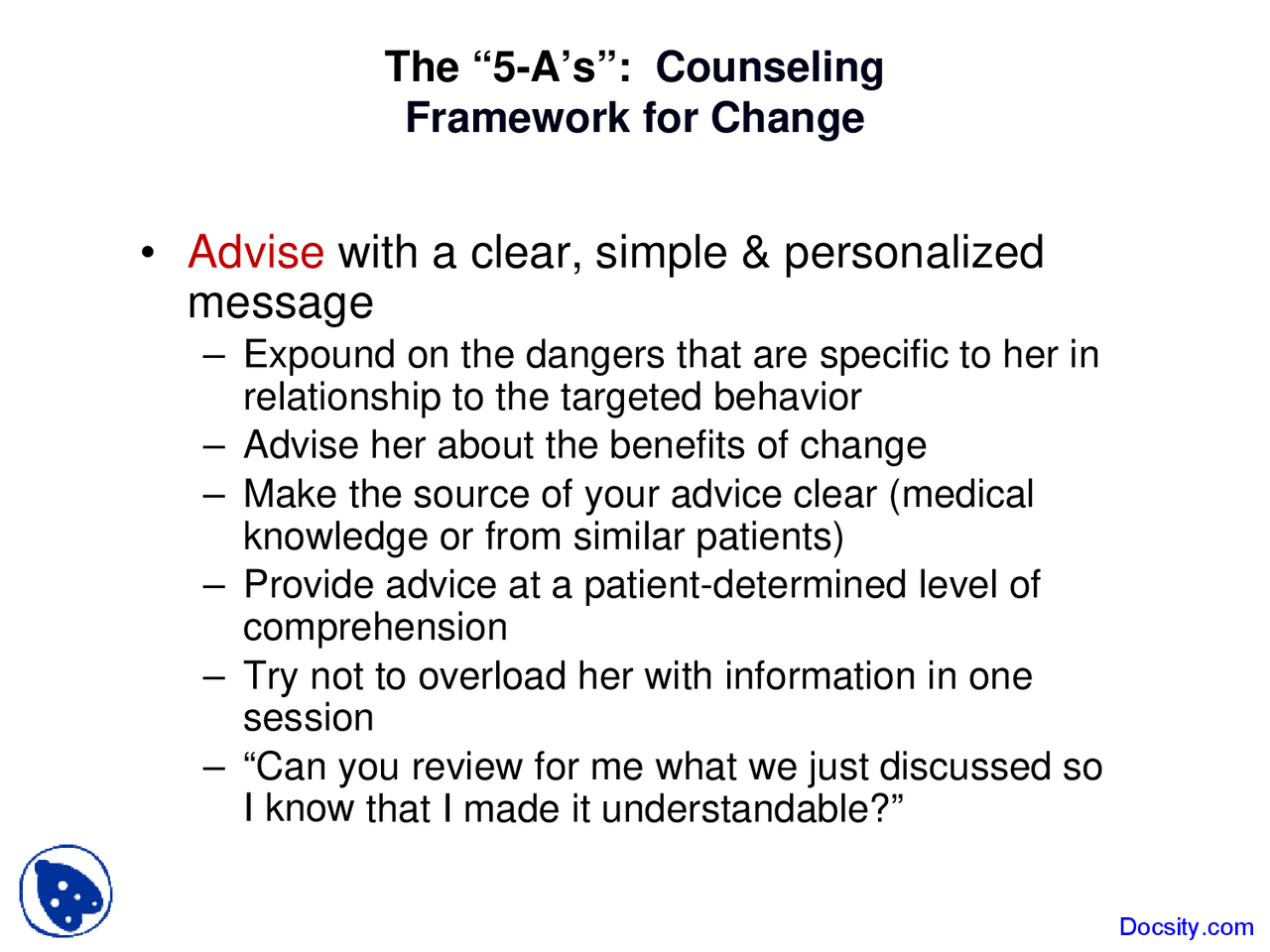 The “5-A’s”: Counseling Framework for Change

• Advise with a clear, simple & personalized message
– Expound on the dangers that are specific to her in relationship to the targeted behavior
– Advise her about the benefits of change
– Make the source of your advice clear (medical knowledge or from similar patients)
– Provide advice at a patient-determined level of comprehension
– Try not to overload her with information in one session
– “Can you review for me what we just discussed so I know that I made it understandable?”

Docsity.com